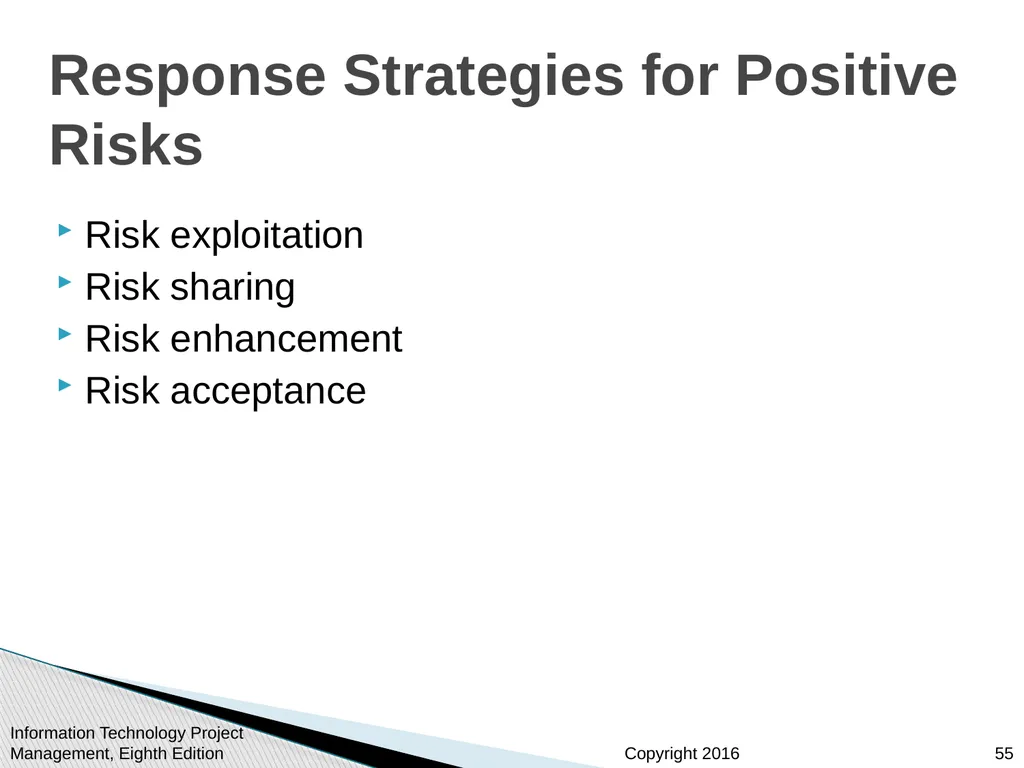 Response Strategies for Positive Risks

Risk exploitation
Risk sharing
Risk enhancement
Risk acceptance

Information Technology Project Management, Eighth Edition

Copyright 2016

55